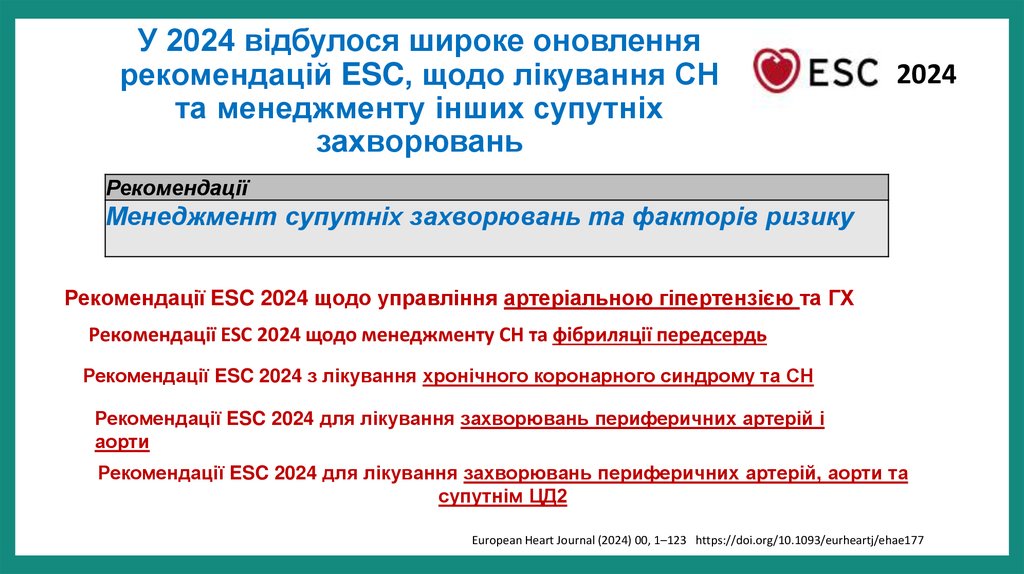 У 2024 відбулося широке оновлення рекомендацій ESC, щодо лікування СН та менеджменту інших супутніх захворювань

ESC 2024

| Рекомендації |
|---|
| Менеджмент супутніх захворювань та факторів ризику |

Рекомендації ESC 2024 щодо управління артеріальною гіпертензією та ГХ

Рекомендації ESC 2024 щодо менеджменту СН та фібриляції передсердь

Рекомендації ESC 2024 з лікування хронічного коронарного синдрому та СН

Рекомендації ESC 2024 для лікування захворювань периферичних артерій і аорти

Рекомендації ESC 2024 для лікування захворювань периферичних артерій, аорти та супутнім ЦД2

European Heart Journal (2024) 00, 1–123 https://doi.org/10.1093/eurheartj/ehae177